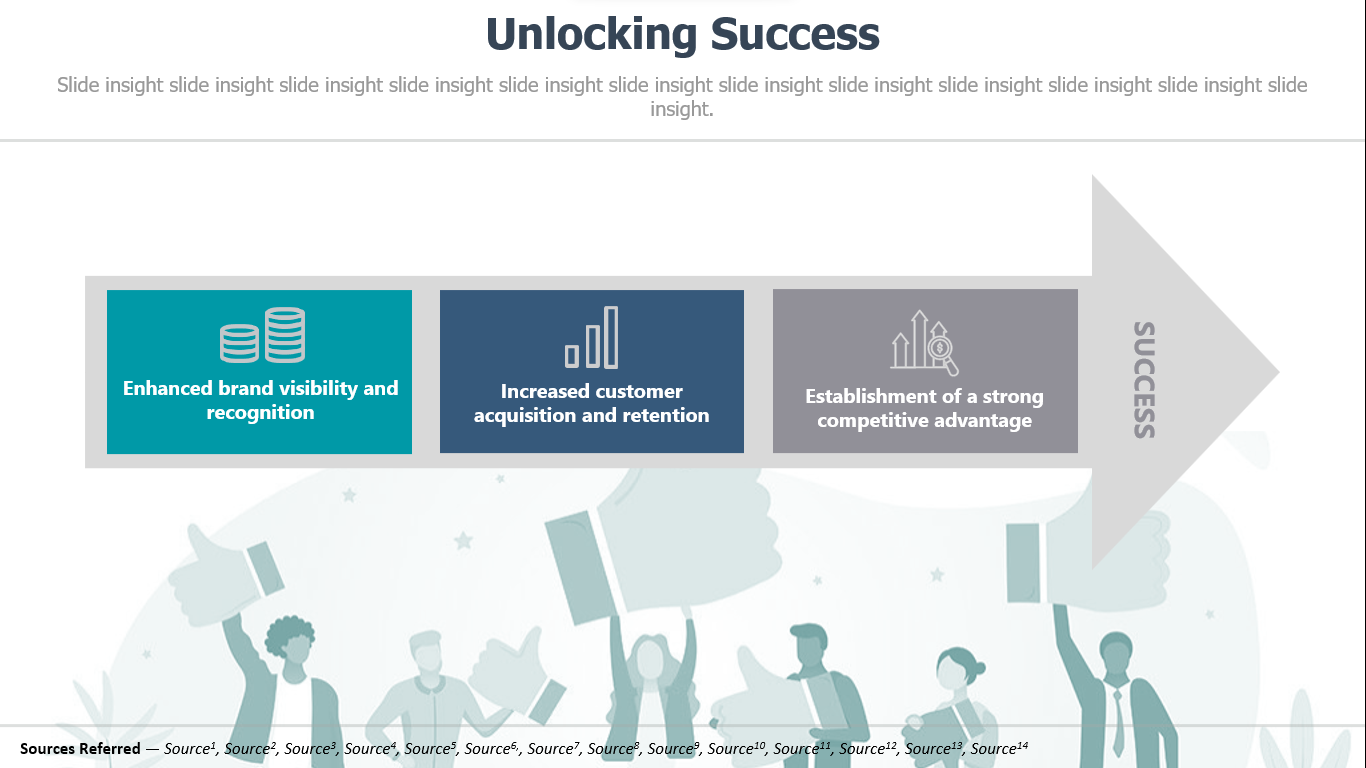 Unlocking Success

Slide insight slide insight slide insight slide insight slide insight slide insight slide insight slide insight slide insight slide insight slide insight slide insight.

Enhanced brand visibility and recognition

Increased customer acquisition and retention

Establishment of a strong competitive advantage

SUCCESS

Sources Referred — Source$^1$, Source$^2$, Source$^3$, Source$^4$, Source$^5$, Source$^6$, Source$^7$, Source$^8$, Source$^9$, Source$^{10}$, Source$^{11}$, Source$^{12}$, Source$^{13}$, Source$^{14}$